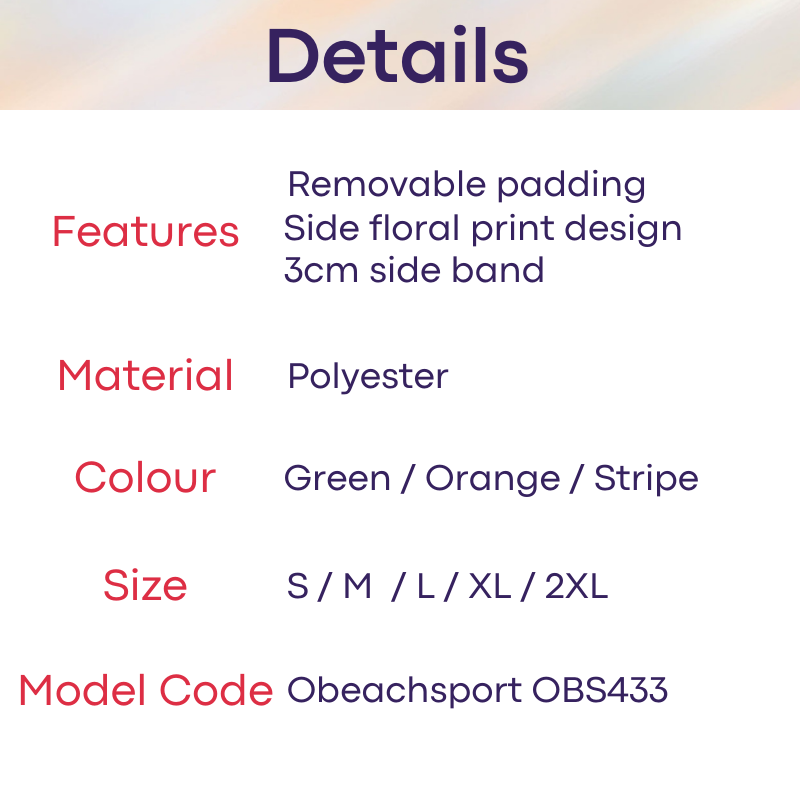 Details

Features
Removable padding
Side floral print design
3cm side band

Material
Polyester

Colour
Green / Orange / Stripe

Size
S / M / L / XL / 2XL

Model Code
Obeachsport OBS433